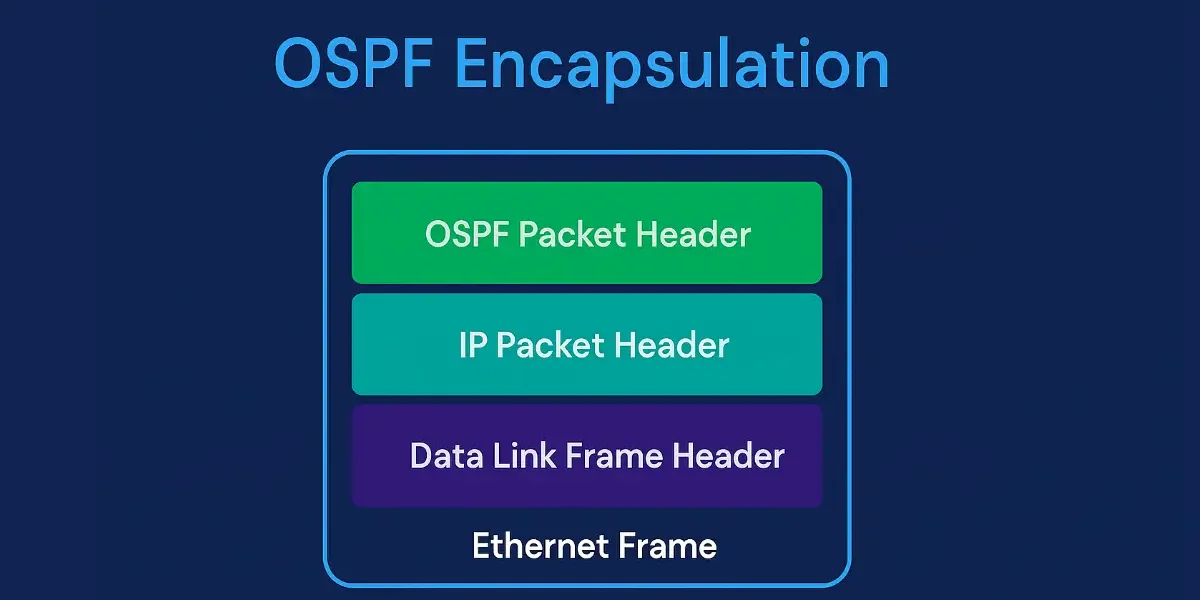 OSPF Encapsulation

OSPF Packet Header

IP Packet Header

Data Link Frame Header

Ethernet Frame